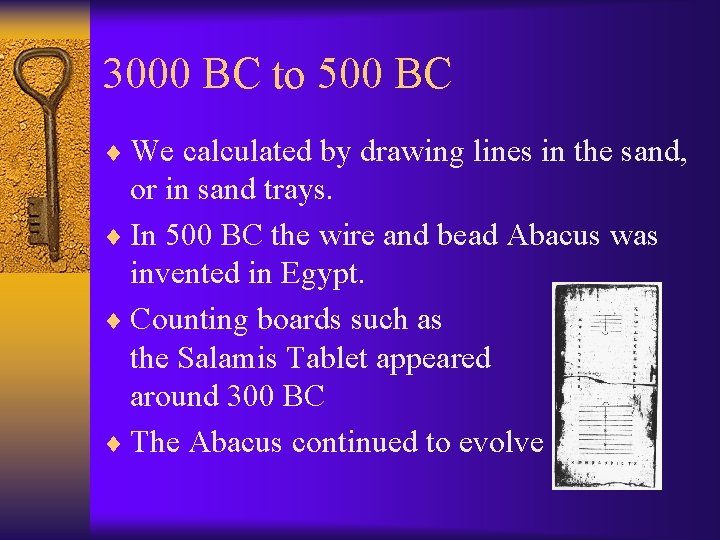 3000 BC to 500 BC

♦ We calculated by drawing lines in the sand, or in sand trays.

♦ In 500 BC the wire and bead Abacus was invented in Egypt.

♦ Counting boards such as the Salamis Tablet appeared around 300 BC

♦ The Abacus continued to evolve